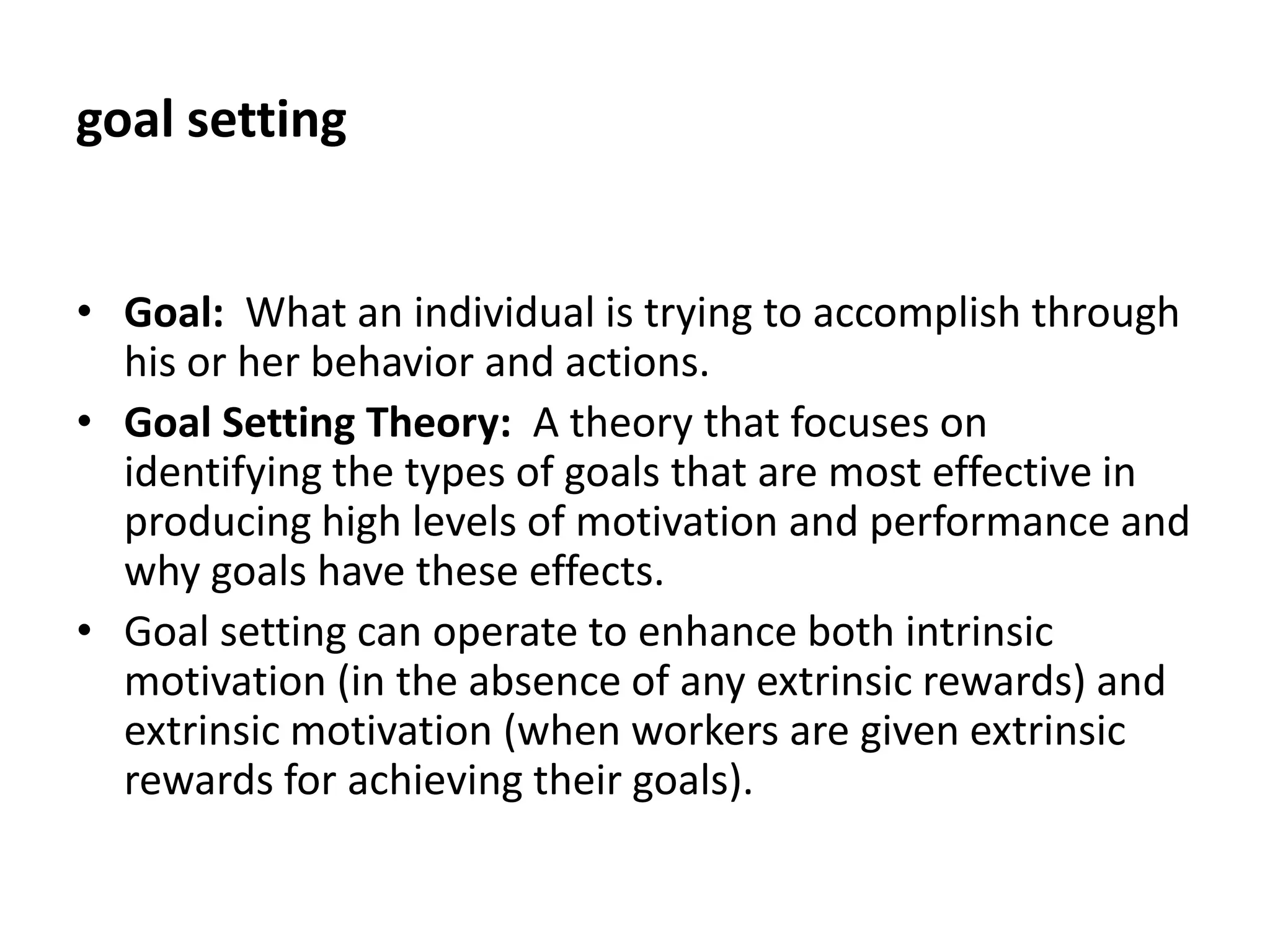 goal setting

• Goal: What an individual is trying to accomplish through his or her behavior and actions.
• Goal Setting Theory: A theory that focuses on identifying the types of goals that are most effective in producing high levels of motivation and performance and why goals have these effects.
• Goal setting can operate to enhance both intrinsic motivation (in the absence of any extrinsic rewards) and extrinsic motivation (when workers are given extrinsic rewards for achieving their goals).